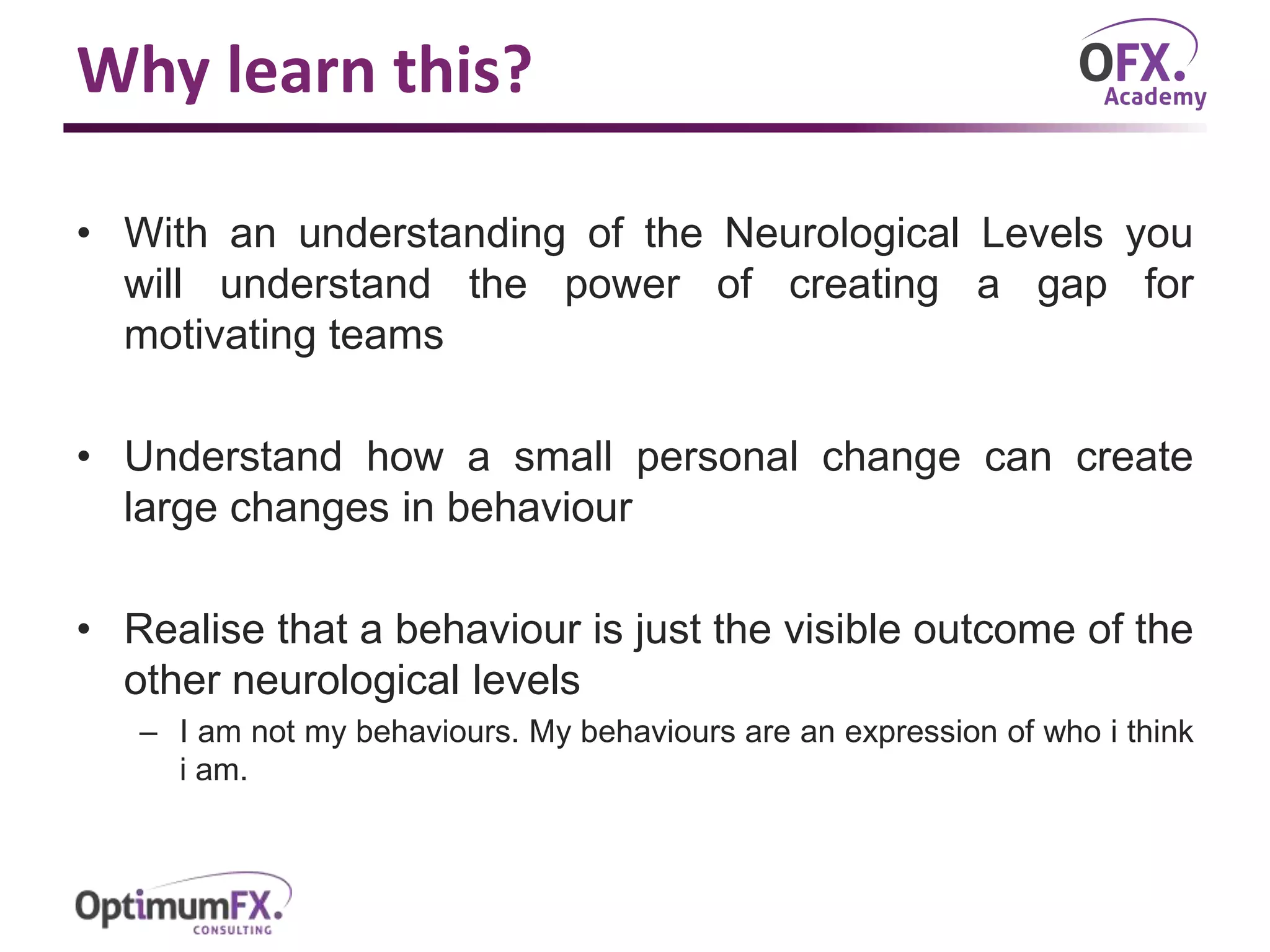 Why learn this?

OFX. Academy

• With an understanding of the Neurological Levels you will understand the power of creating a gap for motivating teams

• Understand how a small personal change can create large changes in behaviour

• Realise that a behaviour is just the visible outcome of the other neurological levels
– I am not my behaviours. My behaviours are an expression of who i think i am.

OptimumFX. CONSULTING